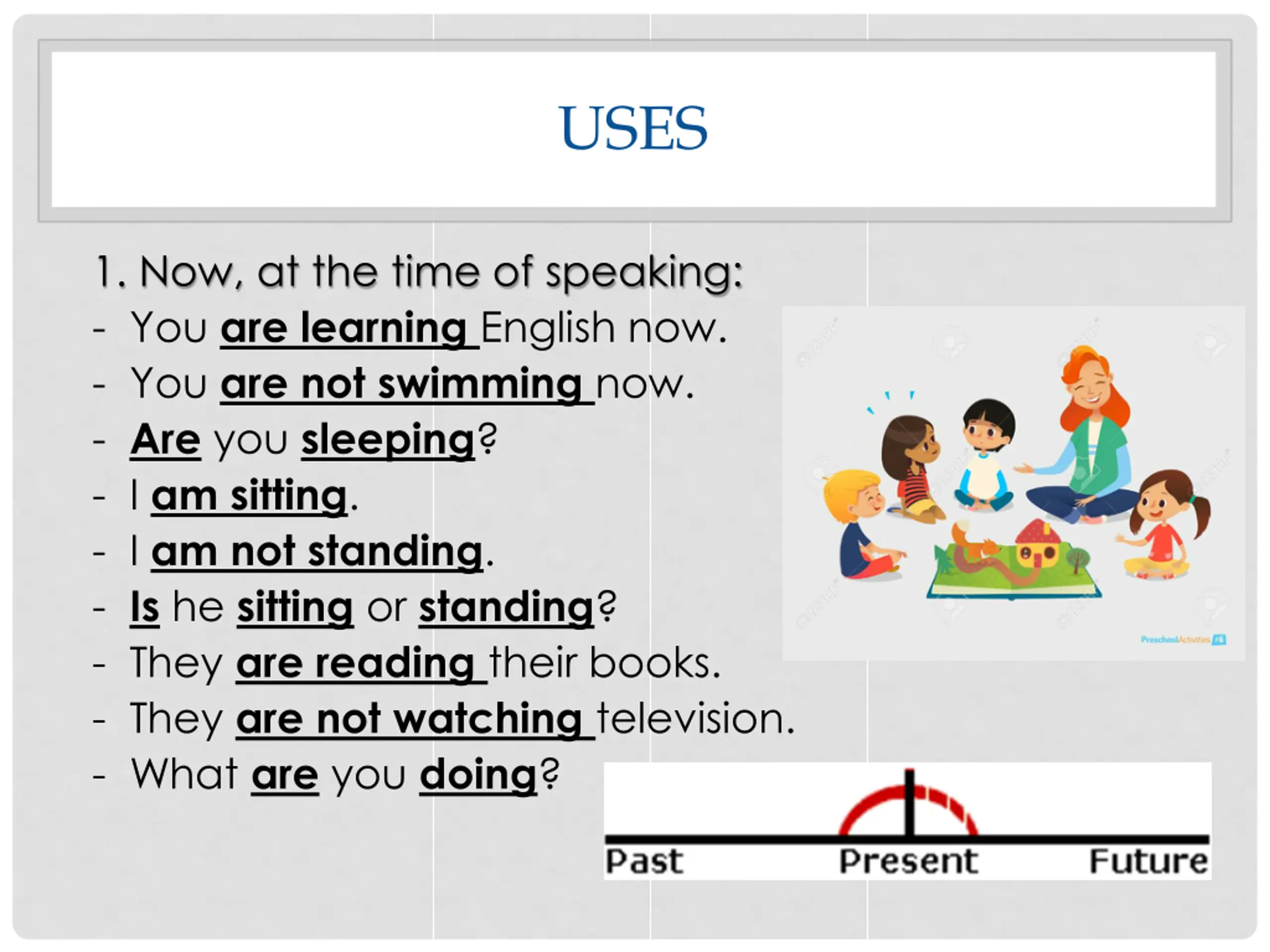 USES

1. Now, at the time of speaking:
- You are learning English now.
- You are not swimming now.
- Are you sleeping?
- I am sitting.
- I am not standing.
- Is he sitting or standing?
- They are reading their books.
- They are not watching television.
- What are you doing?

PreschoolActivities

Past Present Future